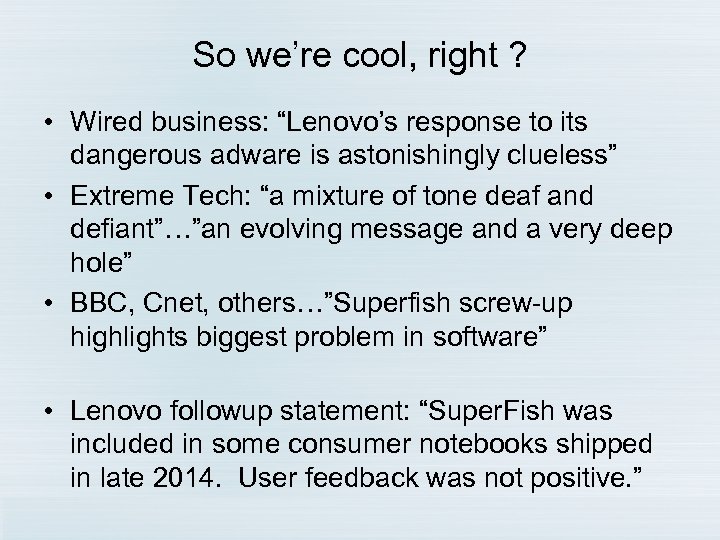 So we’re cool, right ?

• Wired business: “Lenovo’s response to its dangerous adware is astonishingly clueless”
• Extreme Tech: “a mixture of tone deaf and defiant”…”an evolving message and a very deep hole”
• BBC, Cnet, others…”Superfish screw-up highlights biggest problem in software”

• Lenovo followup statement: “SuperFish was included in some consumer notebooks shipped in late 2014. User feedback was not positive.”